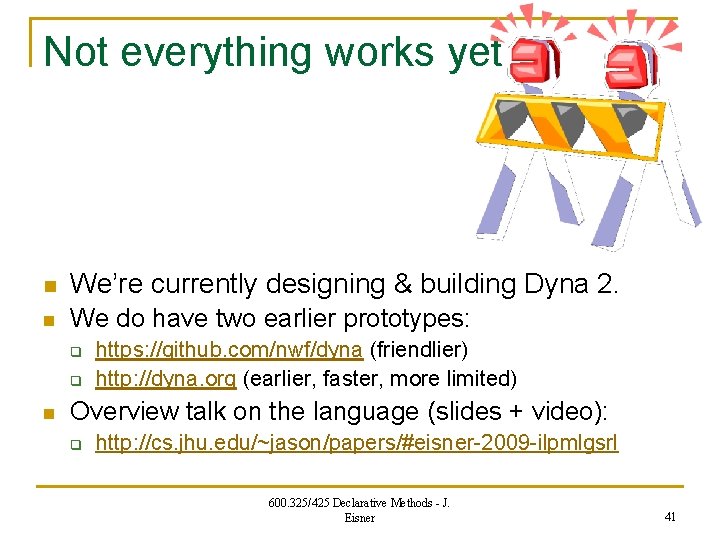 Not everything works yet

We're currently designing & building Dyna 2.

We do have two earlier prototypes:

https://github.com/nwf/dyna (friendlier)

http://dyna.org (earlier, faster, more limited)

Overview talk on the language (slides + video):

http://cs.jhu.edu/~jason/papers/#eisner-2009-ilpmlgsrl

600.325/425 Declarative Methods - J. Eisner

41